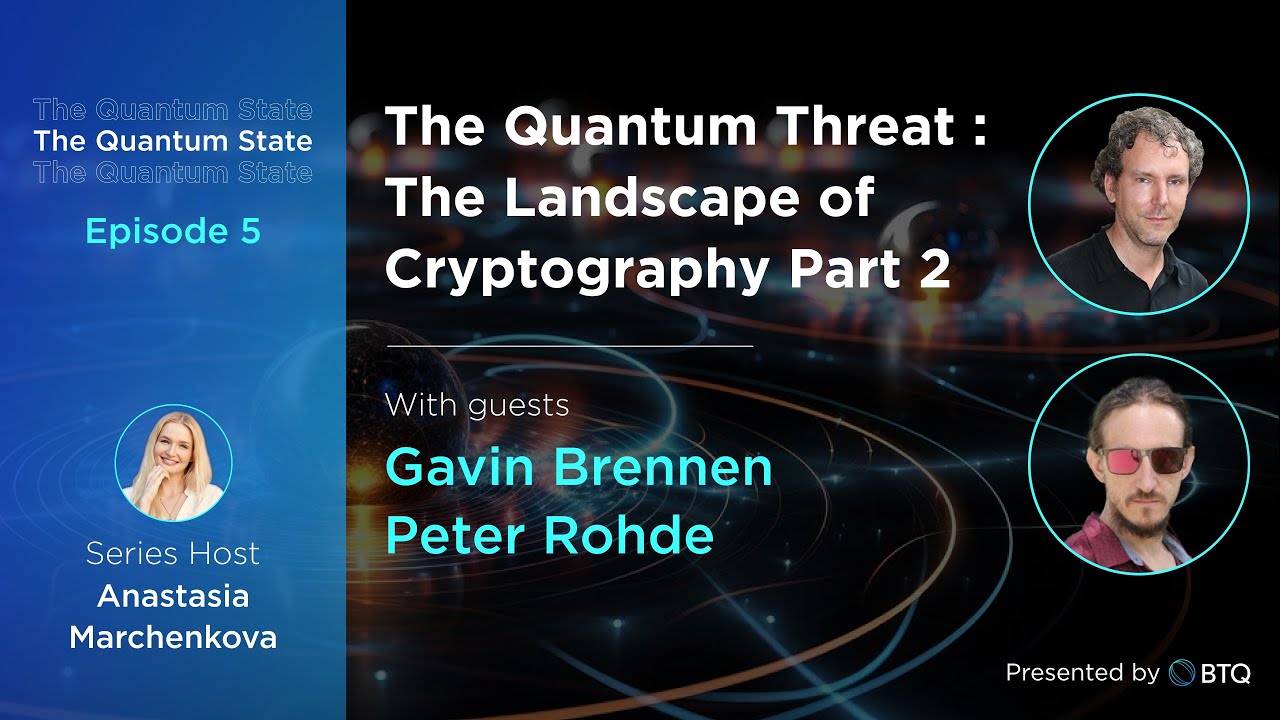 The Quantum State
The Quantum State
The Quantum State

Episode 5

Series Host
Anastasia Marchenkova

The Quantum Threat : The Landscape of Cryptography Part 2

With guests
Gavin Brennen
Peter Rohde

Presented by BTQ